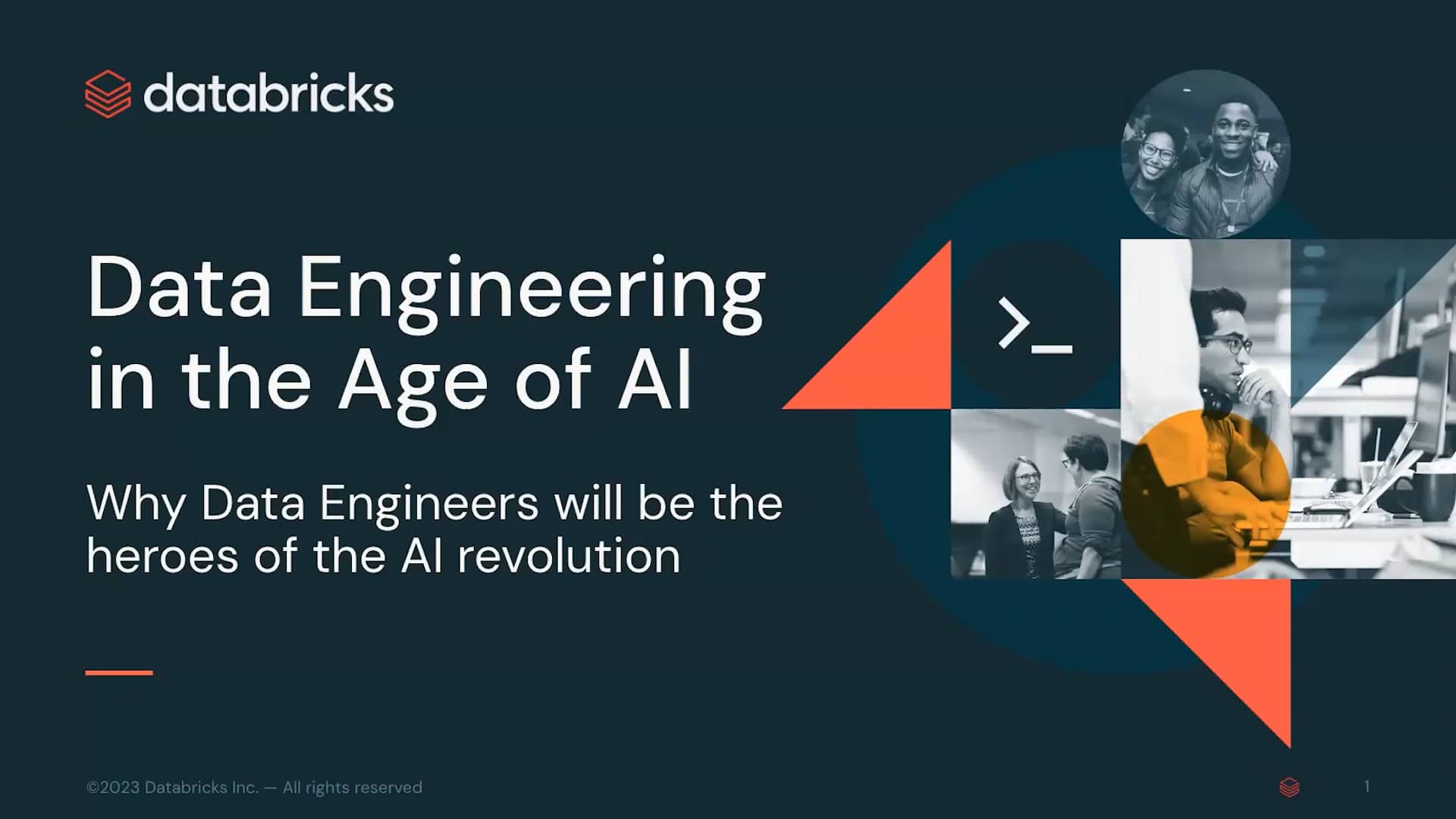 databricks

Data Engineering in the Age of AI

Why Data Engineers will be the heroes of the AI revolution

>_

©2023 Databricks Inc. — All rights reserved

1